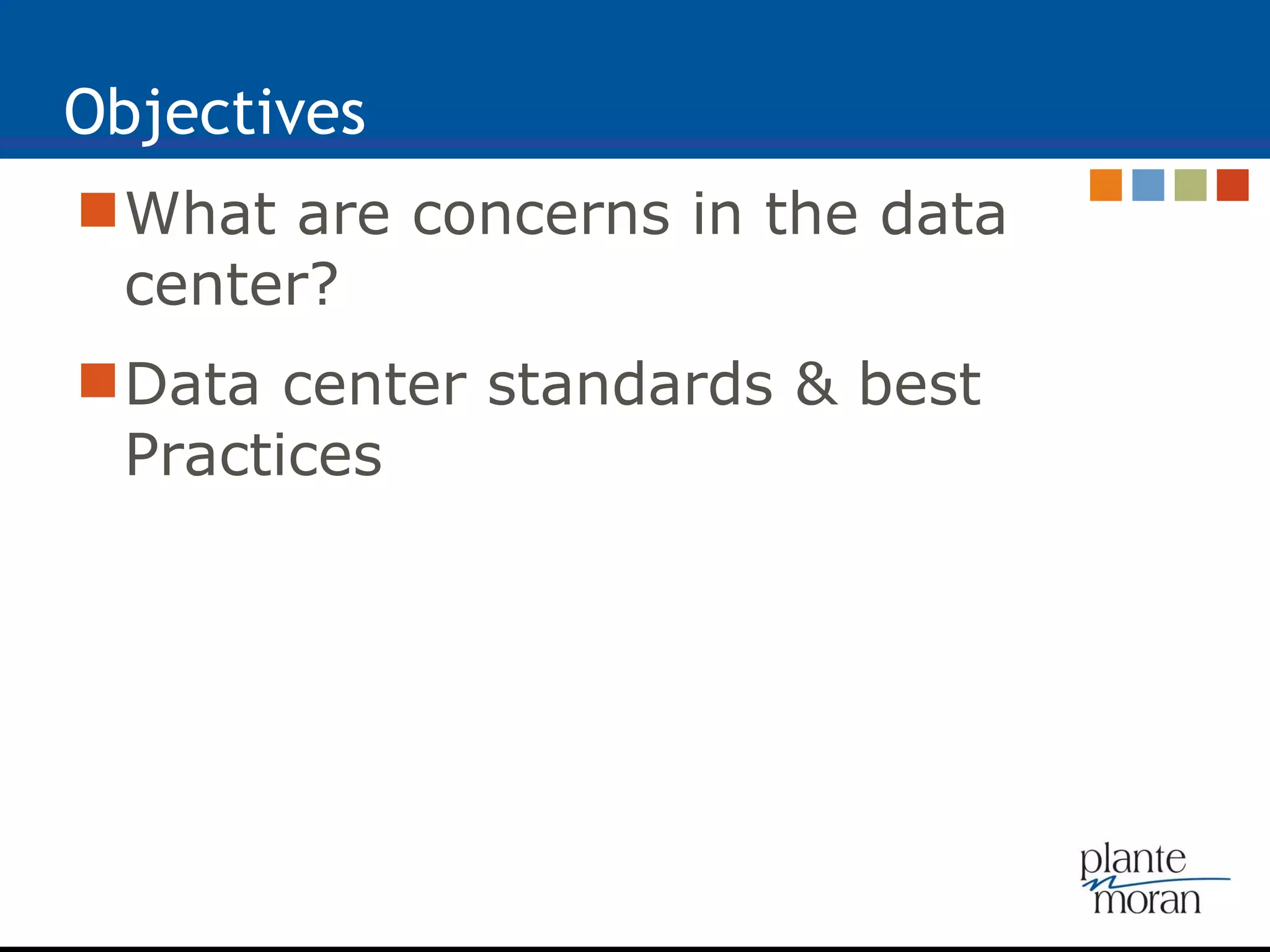 Objectives

• What are concerns in the data center?

• Data center standards & best Practices

plante
moran